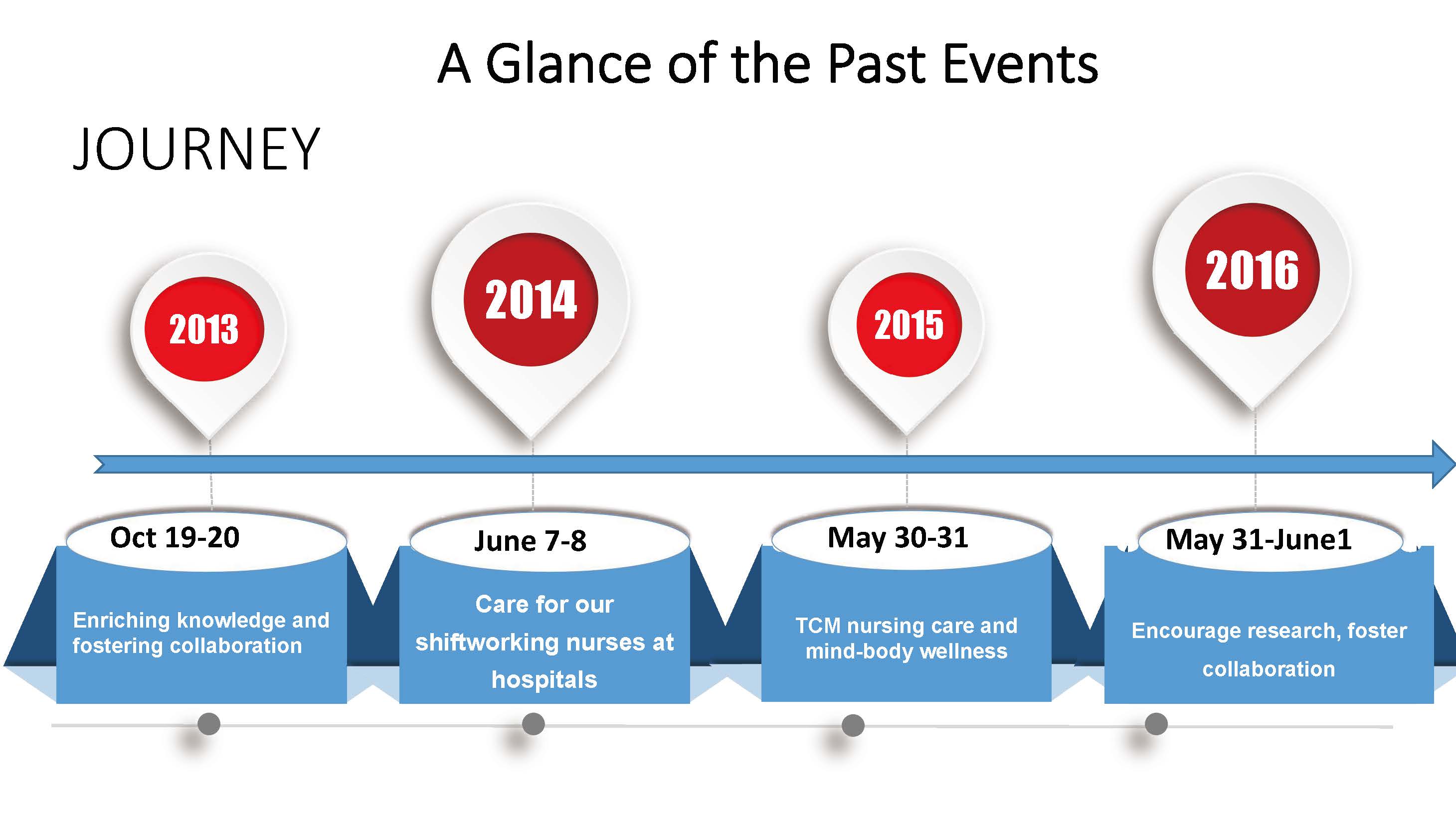 A Glance of the Past Events

JOURNEY

2013

2014

2015

2016

Oct 19-20

Enriching knowledge and fostering collaboration

June 7-8

Care for our shiftworking nurses at hospitals

May 30-31

TCM nursing care and mind-body wellness

May 31-June1

Encourage research, foster collaboration